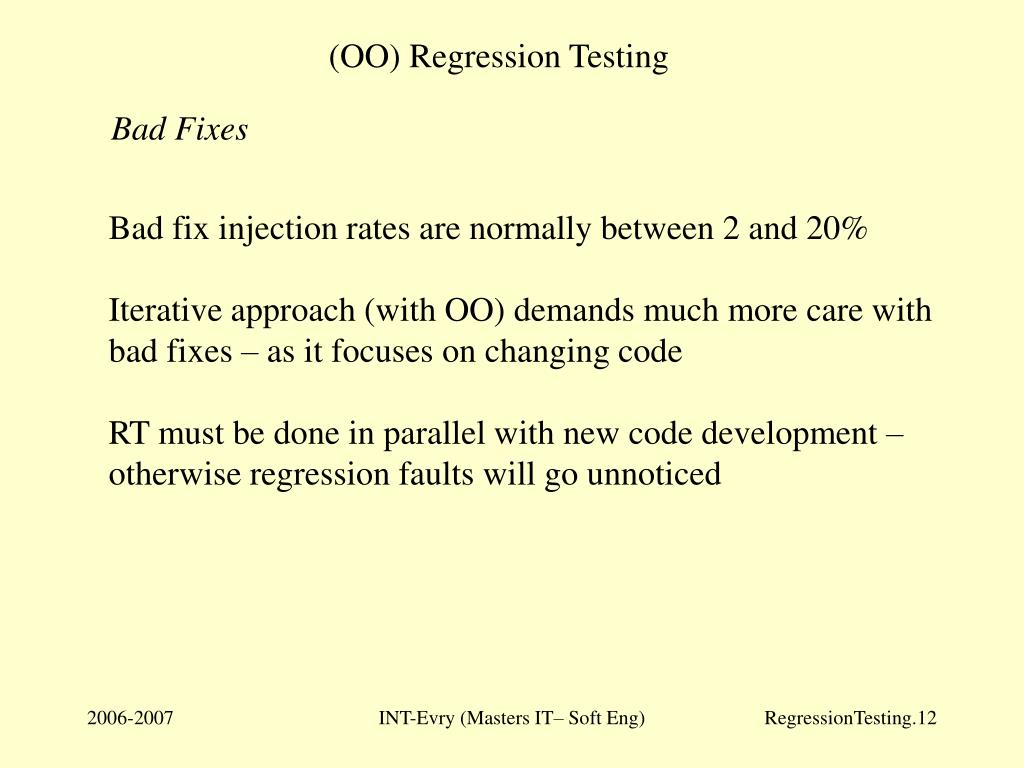 (OO) Regression Testing

Bad Fixes

Bad fix injection rates are normally between 2 and 20%

Iterative approach (with OO) demands much more care with bad fixes – as it focuses on changing code

RT must be done in parallel with new code development – otherwise regression faults will go unnoticed

2006-2007

INT-Evry (Masters IT– Soft Eng)

RegressionTesting.12